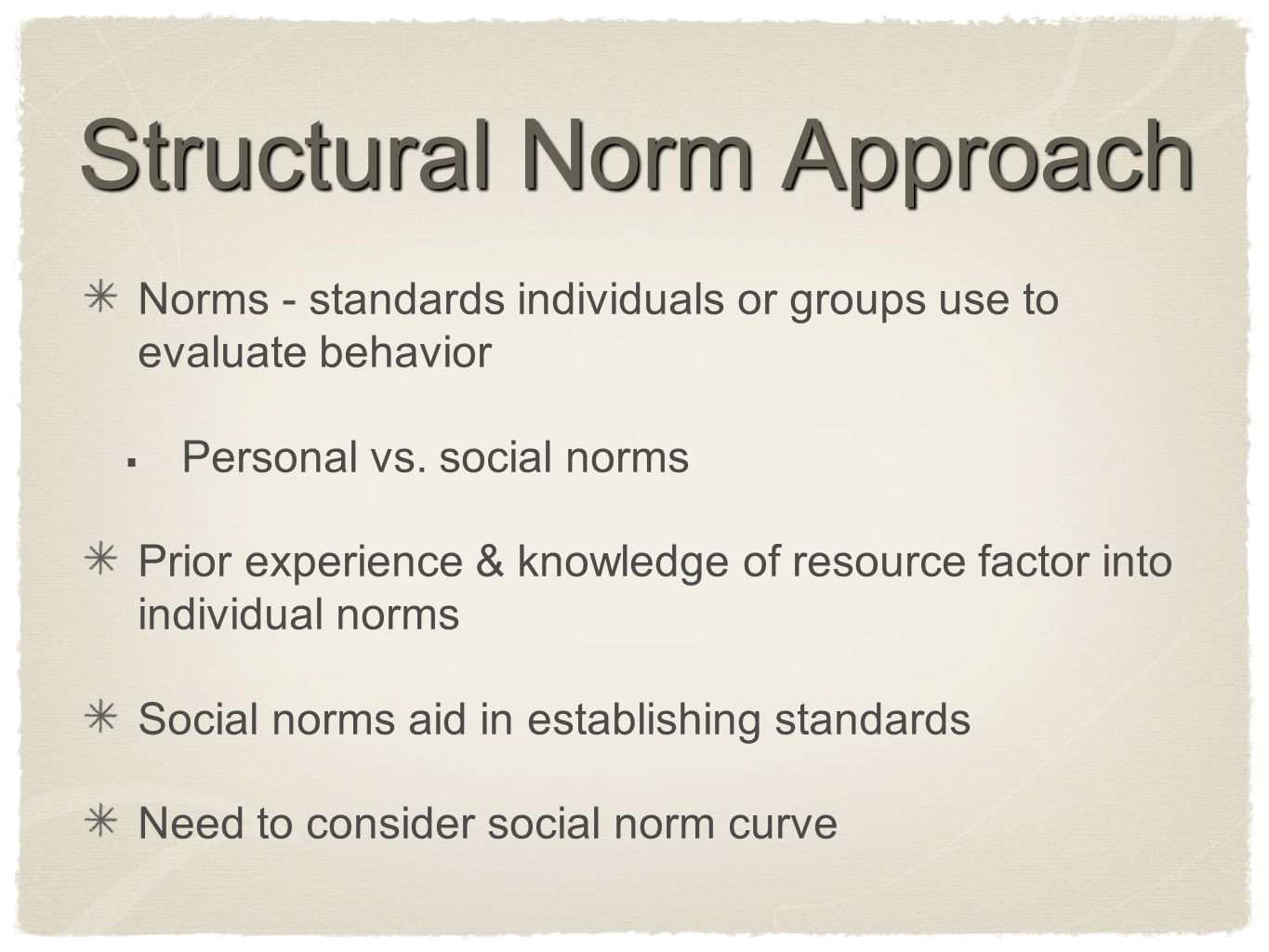 Structural Norm Approach

Norms - standards individuals or groups use to evaluate behavior

Personal vs. social norms

Prior experience & knowledge of resource factor into individual norms

Social norms aid in establishing standards

Need to consider social norm curve